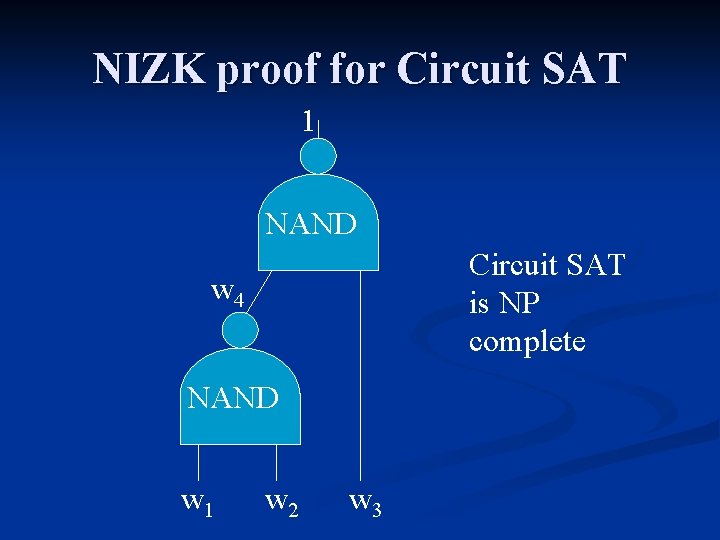 NIZK proof for Circuit SAT

1

NAND

$w_4$

NAND

$w_1$ $w_2$ $w_3$

Circuit SAT is NP complete